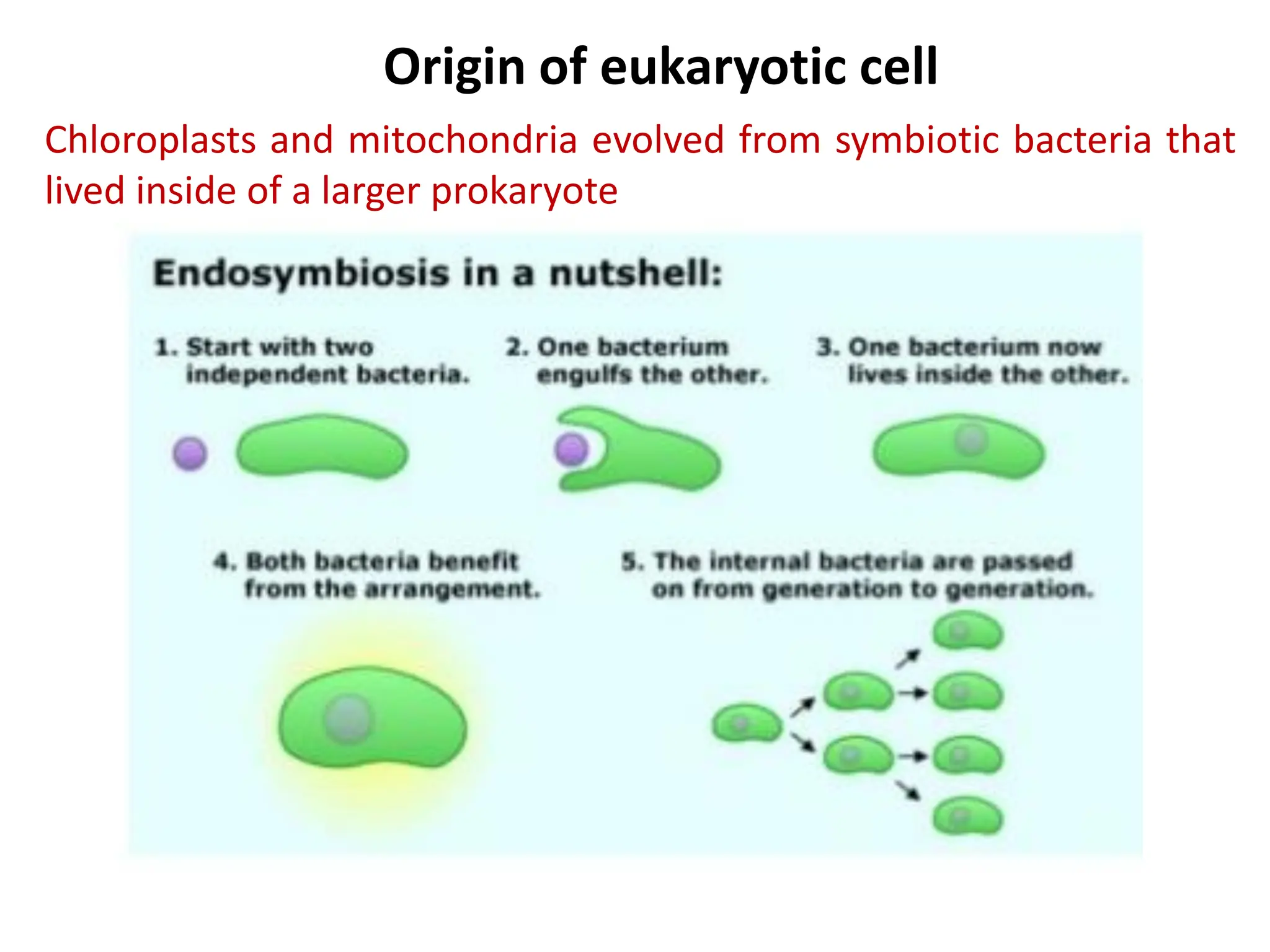 Origin of eukaryotic cell

Chloroplasts and mitochondria evolved from symbiotic bacteria that lived inside of a larger prokaryote

Endosymbiosis in a nutshell:

1. Start with two independent bacteria.

2. One bacterium engulfs the other.

3. One bacterium now lives inside the other.

4. Both bacteria benefit from the arrangement.

5. The internal bacteria are passed on from generation to generation.